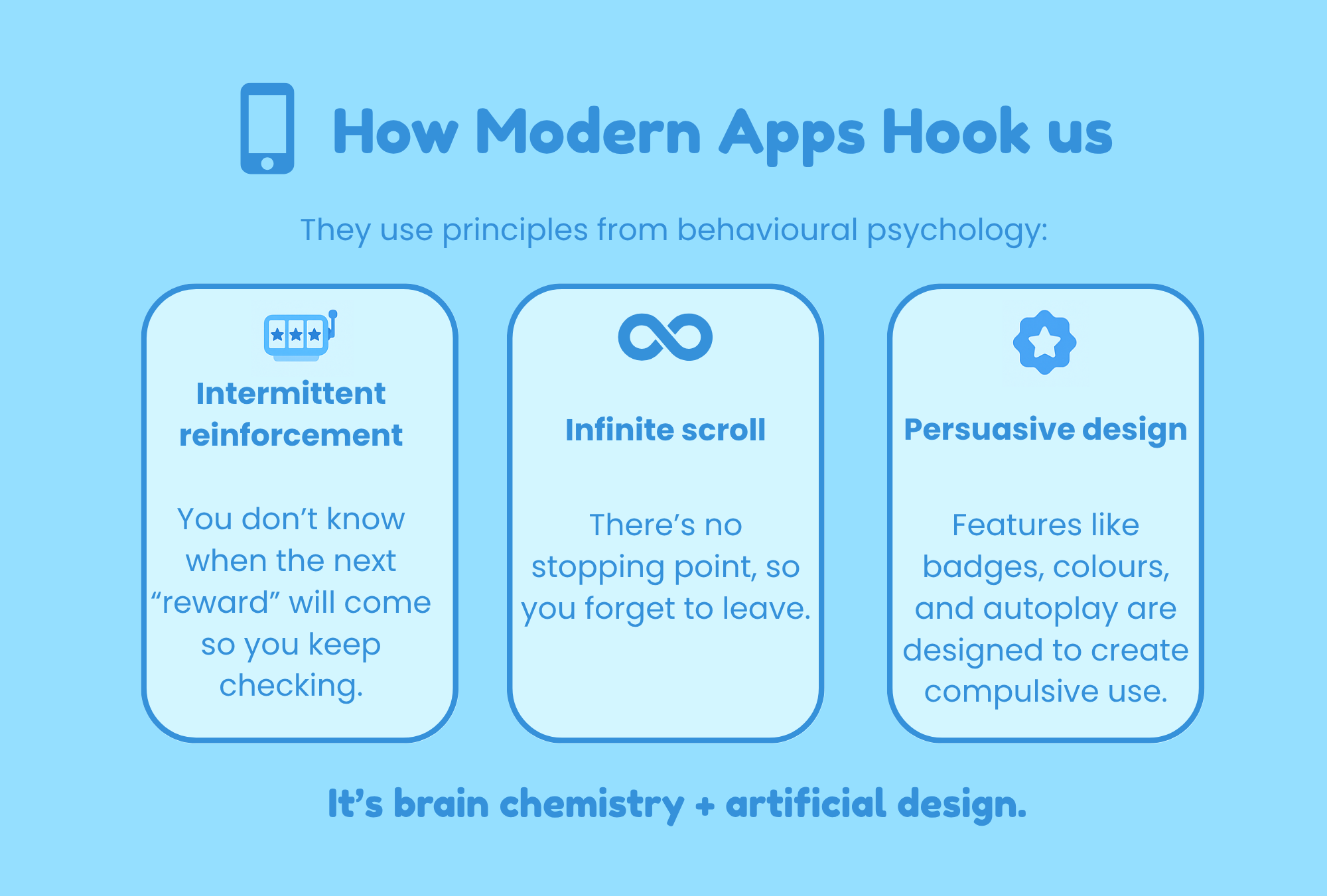 How Modern Apps Hook us

They use principles from behavioural psychology:

Intermittent reinforcement

You don’t know when the next “reward” will come so you keep checking.

Infinite scroll

There’s no stopping point, so you forget to leave.

Persuasive design

Features like badges, colours, and autoplay are designed to create compulsive use.

It’s brain chemistry + artificial design.